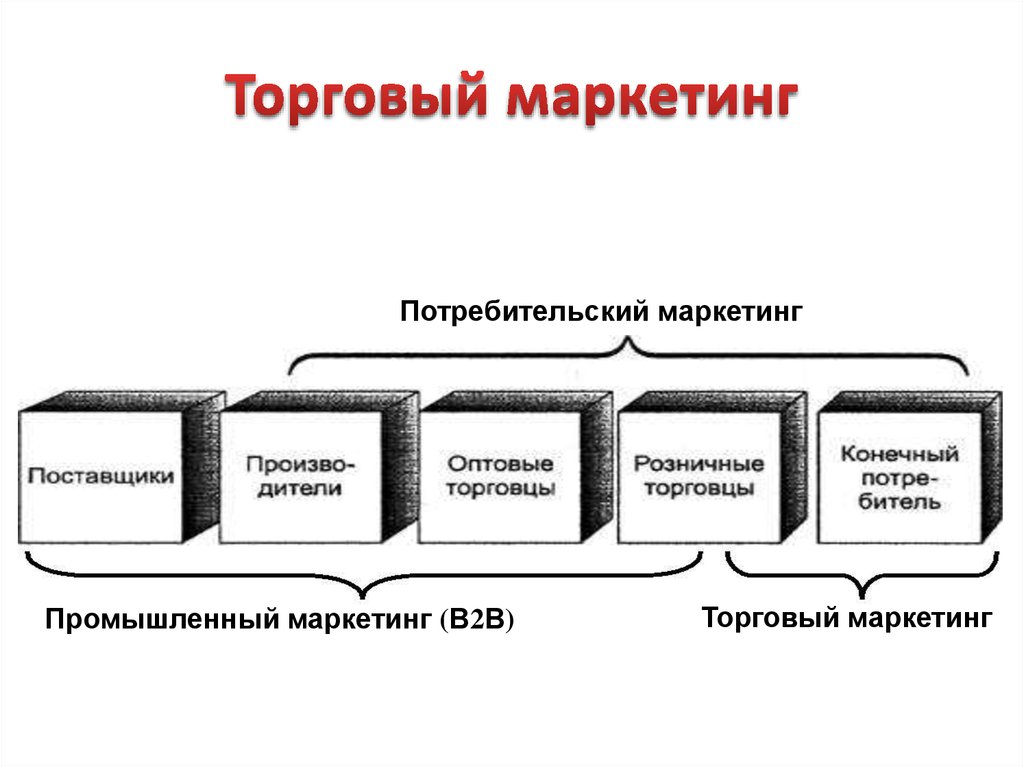 Торговый маркетинг

Потребительский маркетинг

Поставщики

Производители

Оптовые торговцы

Розничные торговцы

Конечный потребитель

Промышленный маркетинг (B2B)

Торговый маркетинг